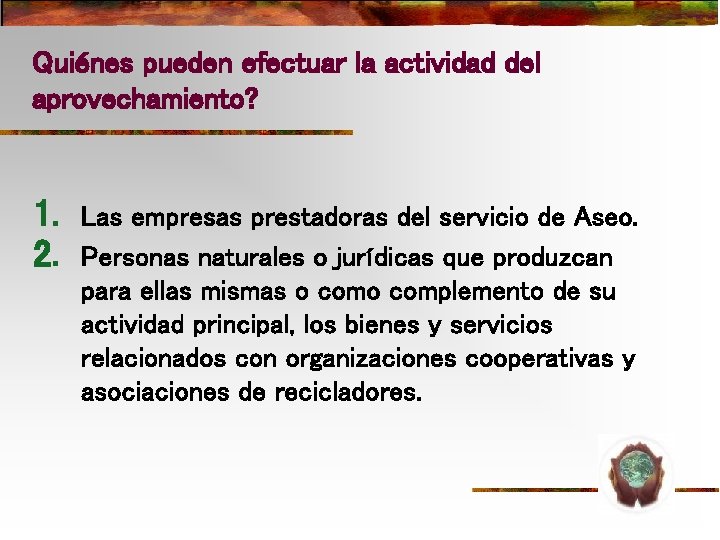 Quiénes pueden efectuar la actividad del aprovechamiento?

1. Las empresas prestadoras del servicio de Aseo.
2. Personas naturales o jurídicas que produzcan para ellas mismas o como complemento de su actividad principal, los bienes y servicios relacionados con organizaciones cooperativas y asociaciones de recicladores.